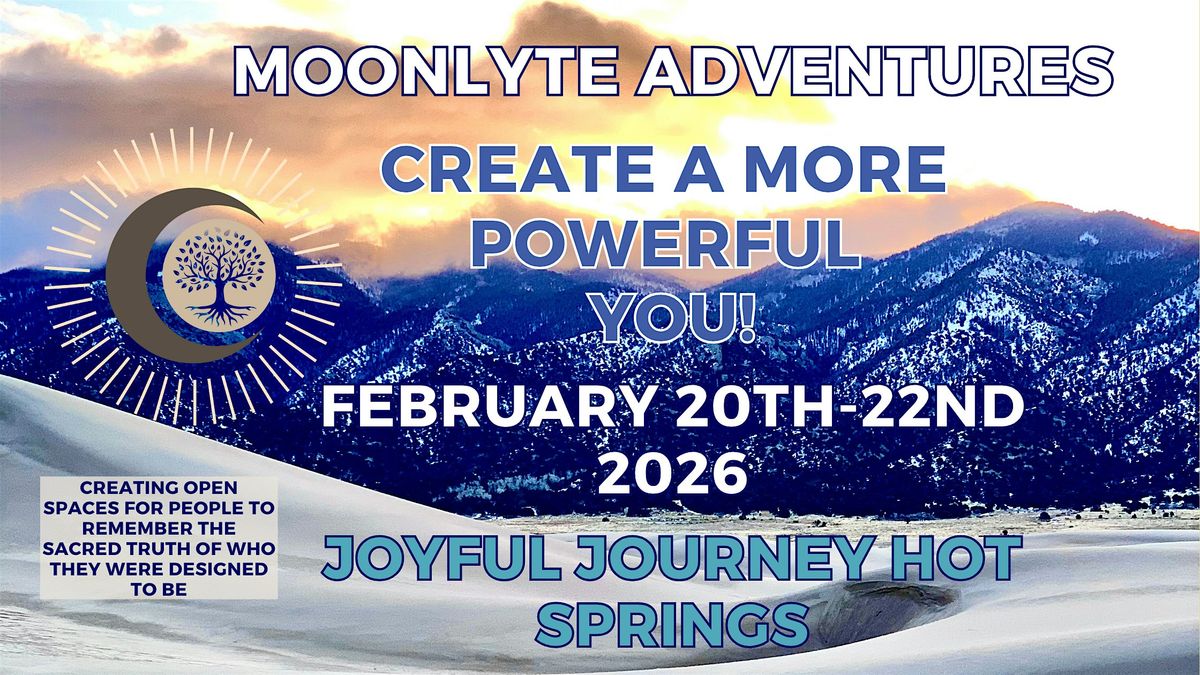 MOONLYTE ADVENTURES

CREATE A MORE POWERFUL YOU!

FEBRUARY 20TH-22ND 2026

CREATING OPEN SPACES FOR PEOPLE TO REMEMBER THE SACRED TRUTH OF WHO THEY WERE DESIGNED TO BE

JOYFUL JOURNEY HOT SPRINGS